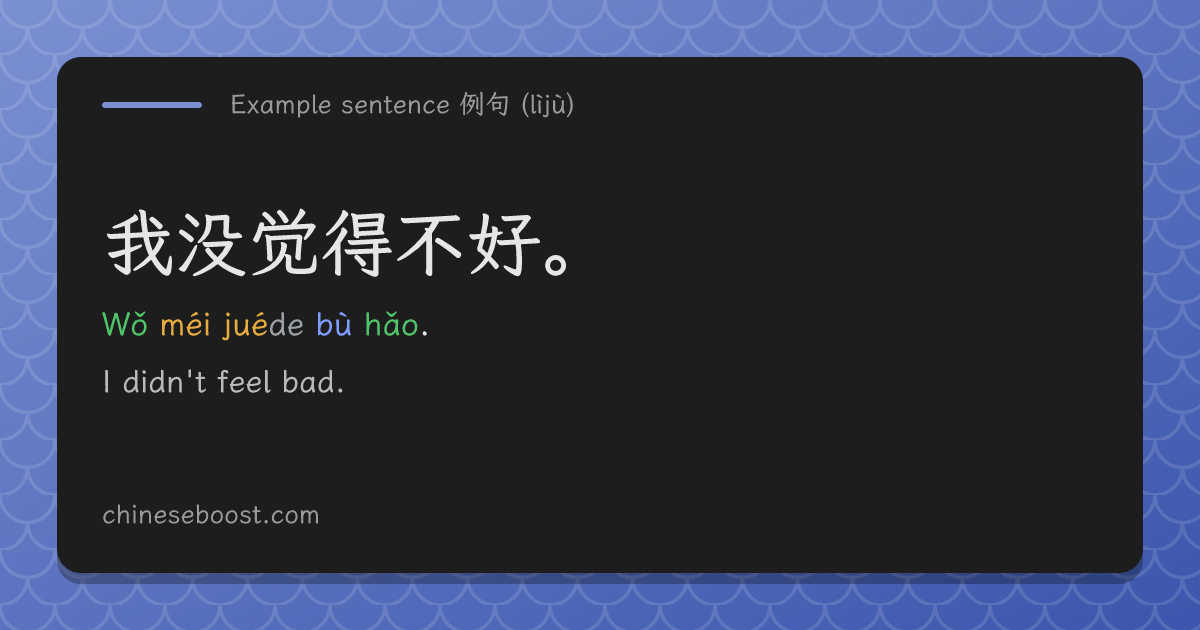 Example sentence 例句 (lìjù)

我没觉得不好。

Wǒ méi juéde bù hǎo.

I didn't feel bad.

chineseboost.com